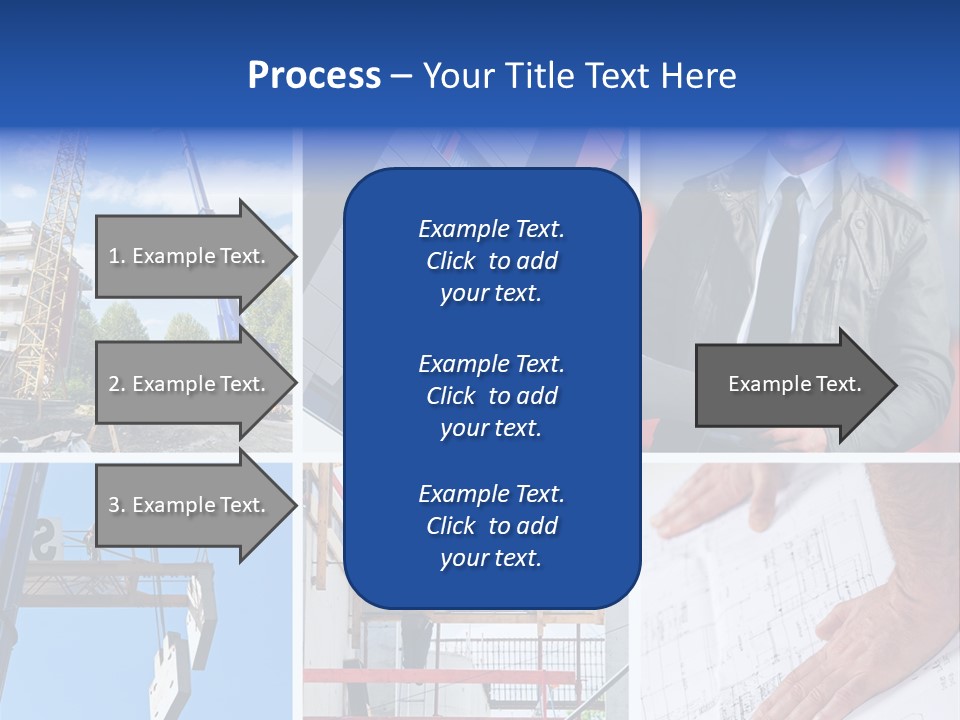 Process – Your Title Text Here

1. Example Text.

2. Example Text.

3. Example Text.

Example Text. Click to add your text.

Example Text. Click to add your text.

Example Text. Click to add your text.

Example Text.